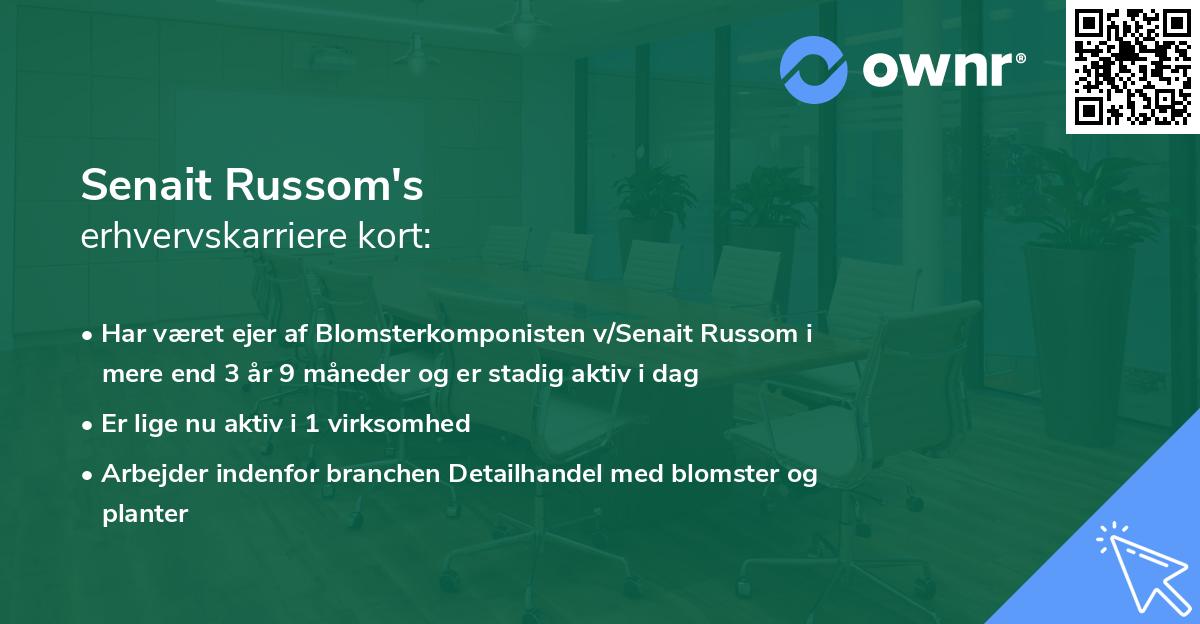 ownr®

Senait Russom's
erhvervskarriere kort:

• Har været ejer af Blomsterkomponisten v/Senait Russom i mere end 3 år 9 måneder og er stadig aktiv i dag
• Er lige nu aktiv i 1 virksomhed
• Arbejder indenfor branchen Detailhandel med blomster og planter